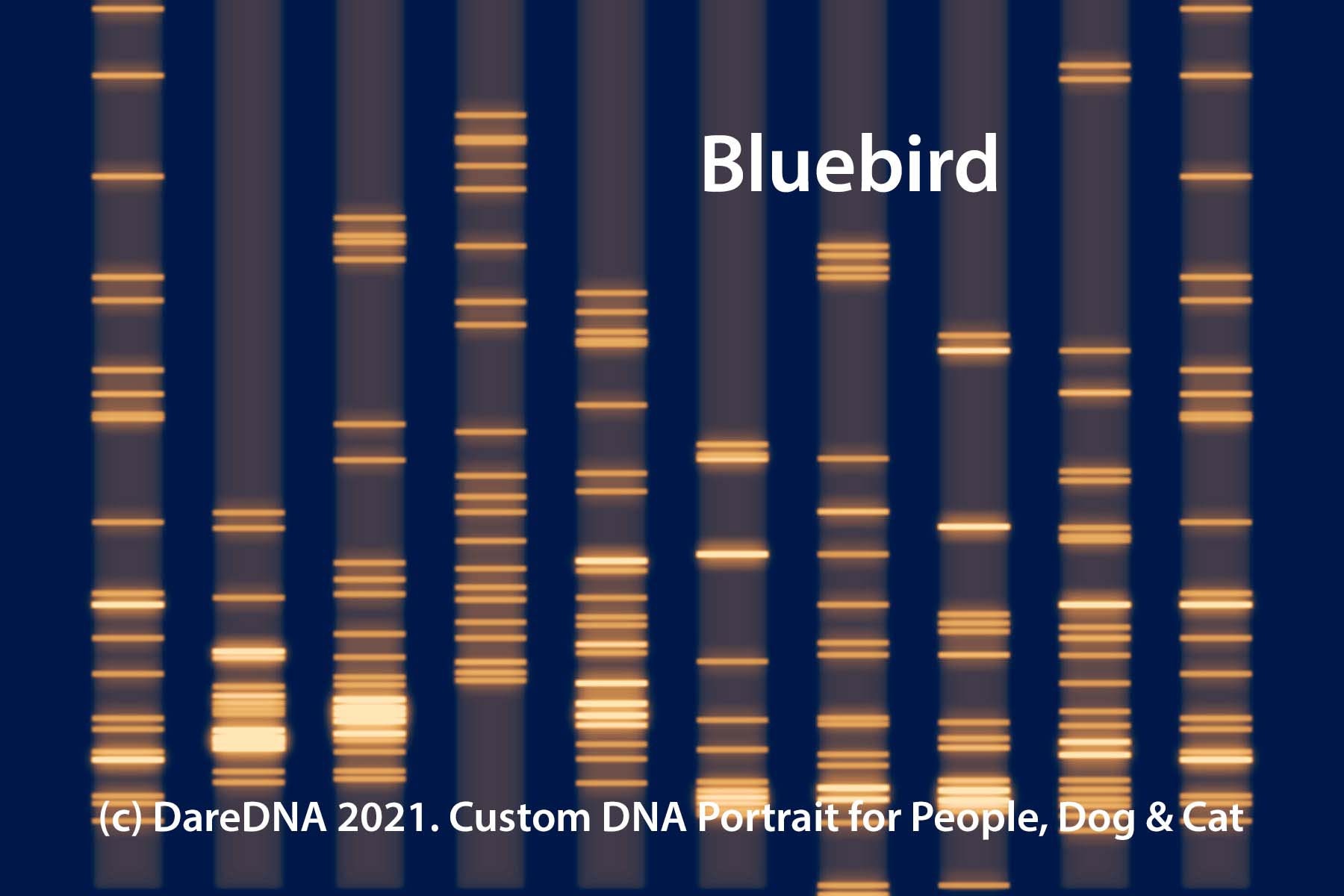 Bluebird

(c) DareDNA 2021. Custom DNA Portrait for People, Dog & Cat